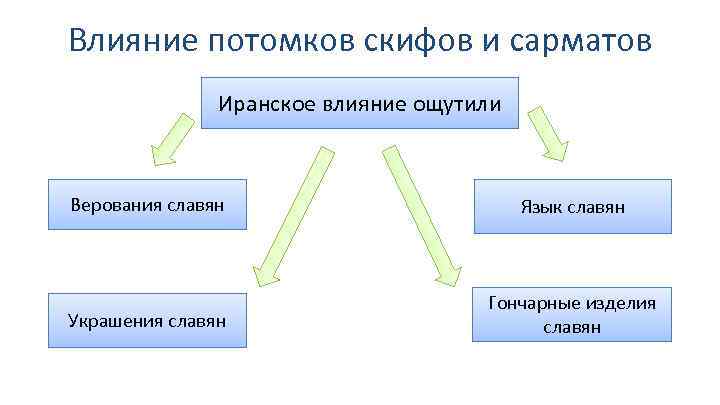 Влияние потомков скифов и сарматов

Иранское влияние ощутили

Верования славян

Язык славян

Украшения славян

Гончарные изделия славян